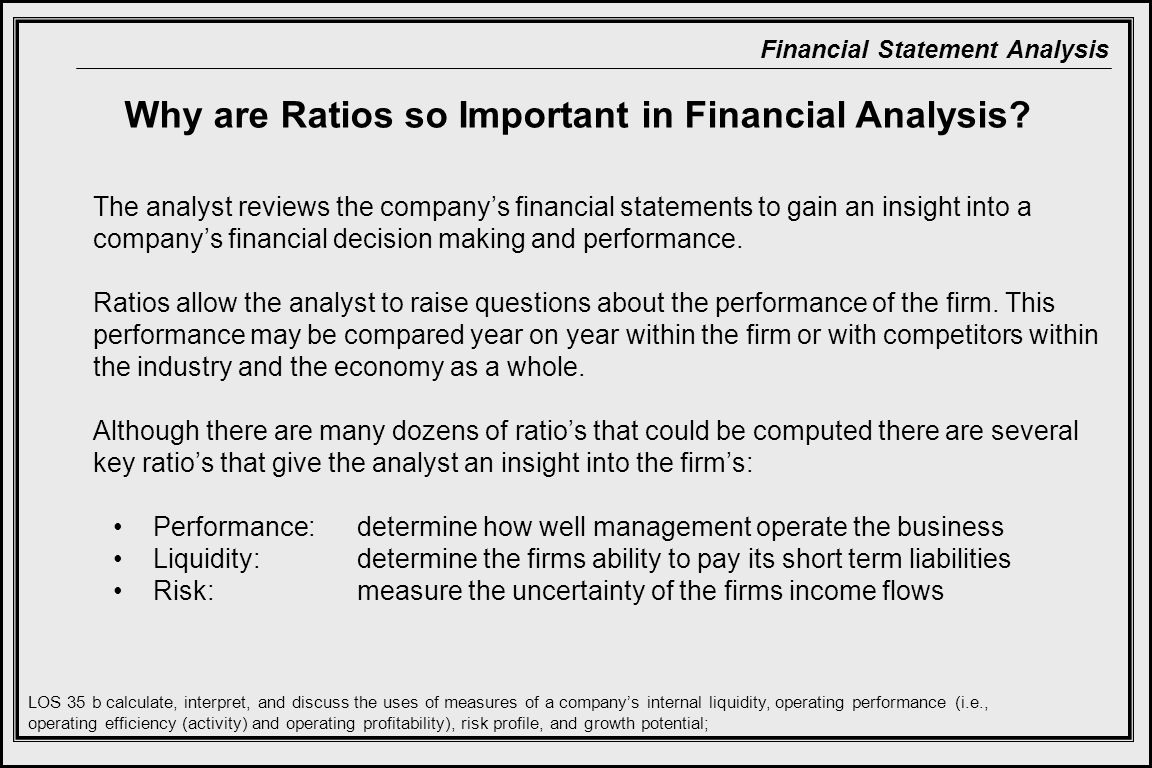 Financial Statement Analysis

Why are Ratios so Important in Financial Analysis?

The analyst reviews the company's financial statements to gain an insight into a company's financial decision making and performance.

Ratios allow the analyst to raise questions about the performance of the firm. This performance may be compared year on year within the firm or with competitors within the industry and the economy as a whole.

Although there are many dozens of ratio's that could be computed there are several key ratio's that give the analyst an insight into the firm's:

• Performance: determine how well management operate the business
• Liquidity: determine the firms ability to pay its short term liabilities
• Risk: measure the uncertainty of the firms income flows

LOS 35 b calculate, interpret, and discuss the uses of measures of a company's internal liquidity, operating performance (i.e., operating efficiency (activity) and operating profitability), risk profile, and growth potential;